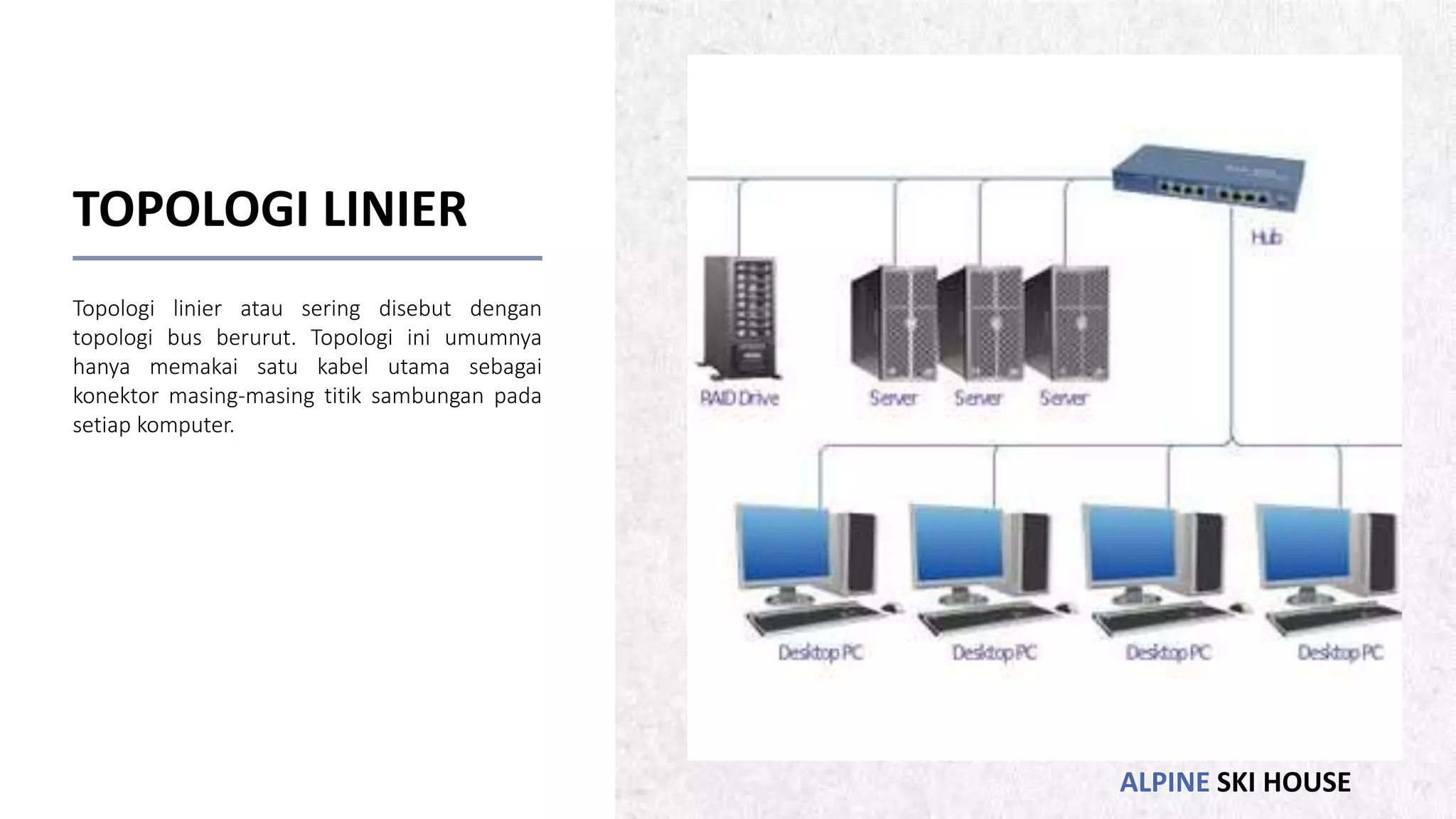 TOPOLOGI LINIER

Topologi linier atau sering disebut dengan topologi bus berurut. Topologi ini umumnya hanya memakai satu kabel utama sebagai konektor masing-masing titik sambungan pada setiap komputer.

Hub

RAID Drive

Server

Server

Server

Desktop PC

Desktop PC

Desktop PC

Desktop PC

ALPINE SKI HOUSE